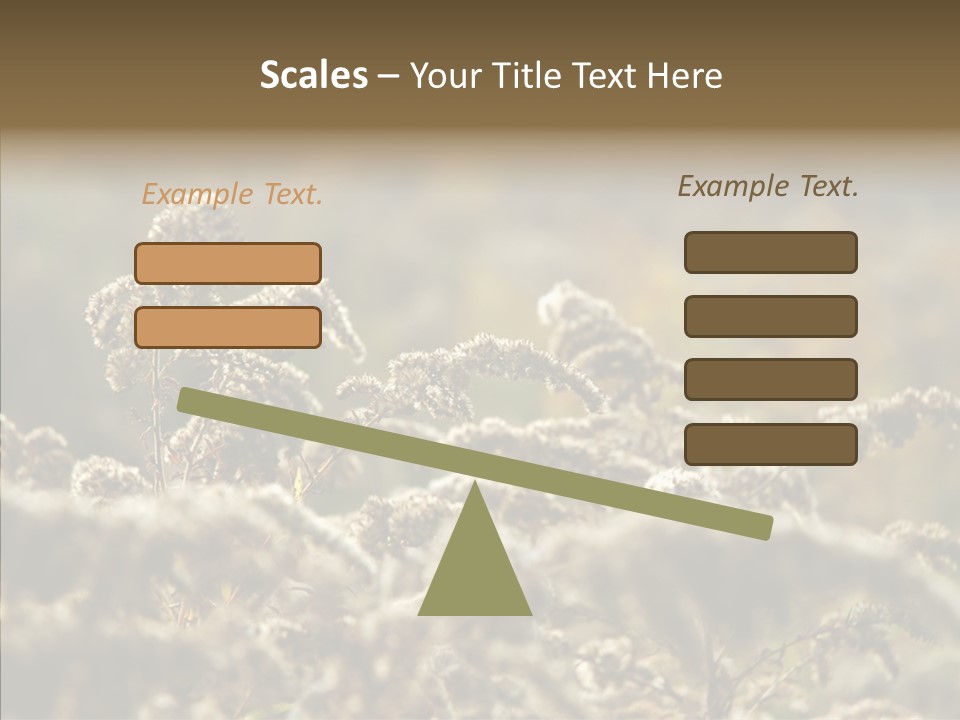 Scales – Your Title Text Here

Example Text.

Example Text.